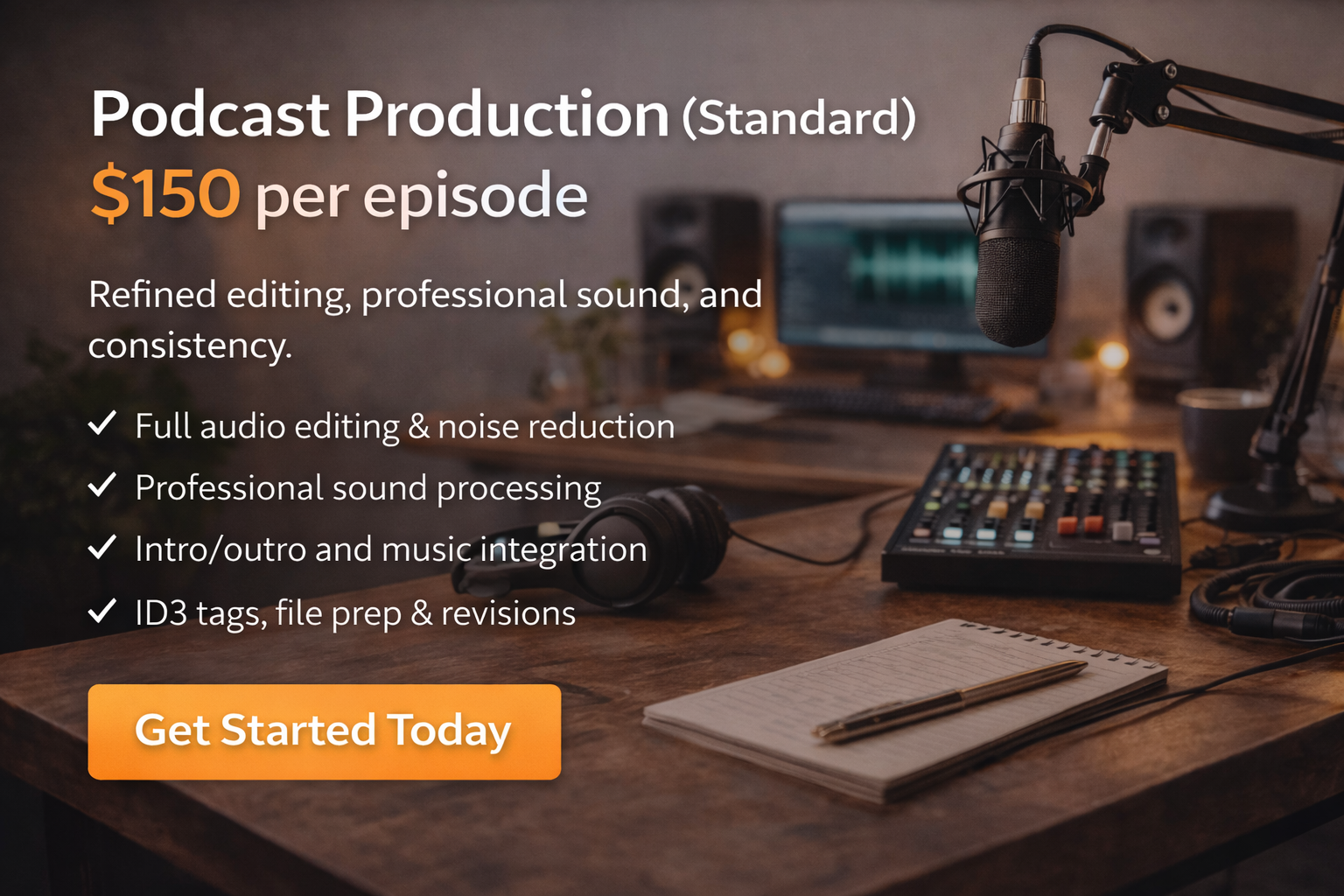 Podcast Production (Standard)
$150 per episode

Refined editing, professional sound, and consistency.

✓ Full audio editing & noise reduction
✓ Professional sound processing
✓ Intro/outro and music integration
✓ ID3 tags, file prep & revisions

Get Started Today